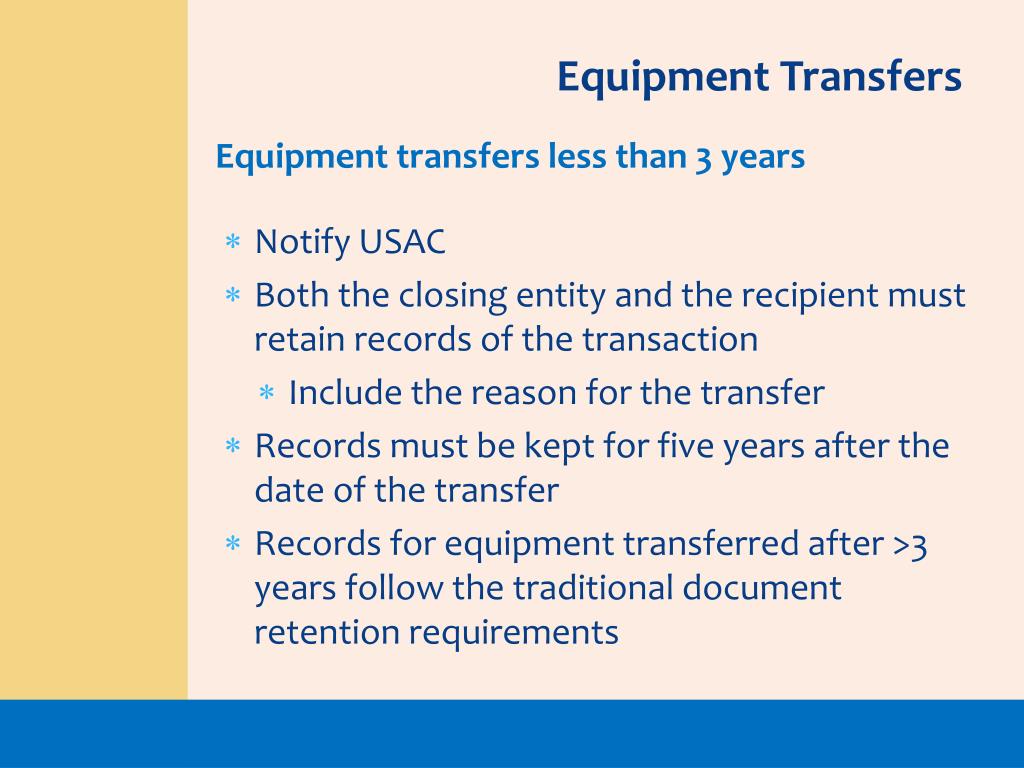 Equipment Transfers

Equipment transfers less than 3 years

* Notify USAC
* Both the closing entity and the recipient must retain records of the transaction
  * Include the reason for the transfer
* Records must be kept for five years after the date of the transfer
* Records for equipment transferred after >3 years follow the traditional document retention requirements